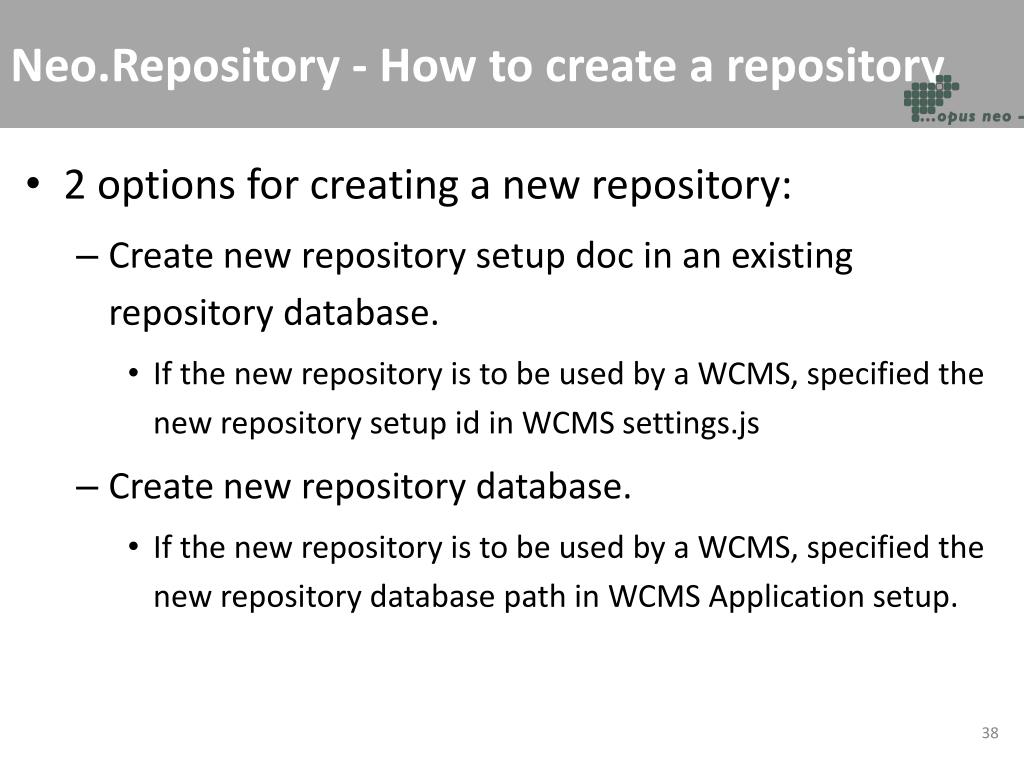 Neo.Repository - How to create a repository

...opus neo -

• 2 options for creating a new repository:

– Create new repository setup doc in an existing repository database.

• If the new repository is to be used by a WCMS, specified the new repository setup id in WCMS settings.js

– Create new repository database.

• If the new repository is to be used by a WCMS, specified the new repository database path in WCMS Application setup.

38